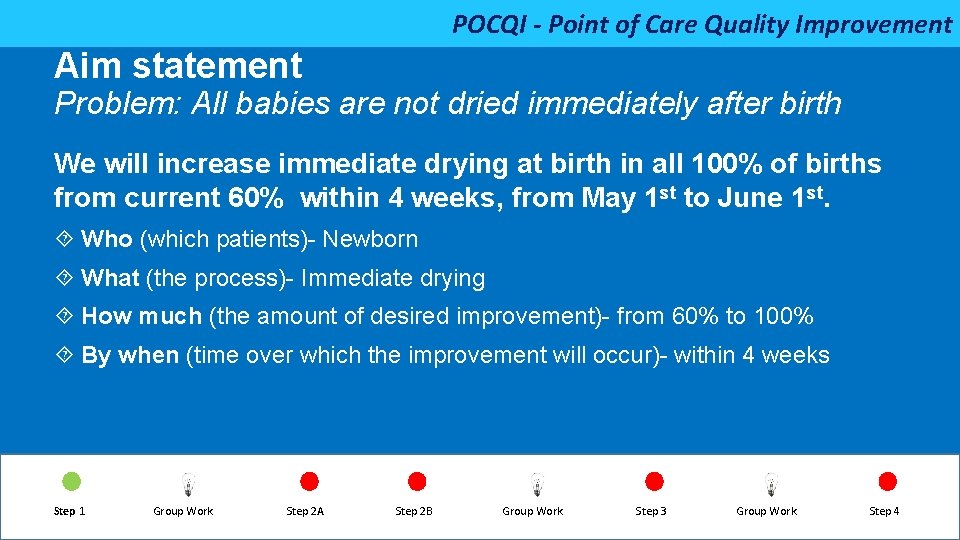 POCQI - Point of Care Quality Improvement

Aim statement

Problem: All babies are not dried immediately after birth

We will increase immediate drying at birth in all 100% of births from current 60% within 4 weeks, from May 1$^{st}$ to June 1$^{st}$.

◇ Who (which patients)- Newborn

◇ What (the process)- Immediate drying

◇ How much (the amount of desired improvement)- from 60% to 100%

◇ By when (time over which the improvement will occur)- within 4 weeks

Step 1 Group Work Step 2A Step 2B Group Work Step 3 Group Work Step 4